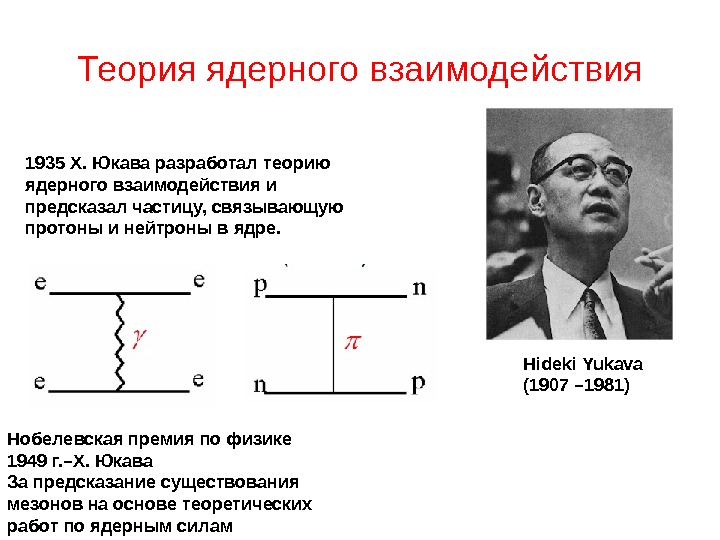 Теория ядерного взаимодействия

1935 Х. Юкава разработал теорию ядерного взаимодействия и предсказал частицу, связывающую протоны и нейтроны в ядре.

e e
$\gamma$
e e

p n
$\pi$
n p

Hideki Yukava
(1907 –1981)

Нобелевская премия по физике
1949 г.–Х. Юкава
За предсказание существования мезонов на основе теоретических работ по ядерным силам